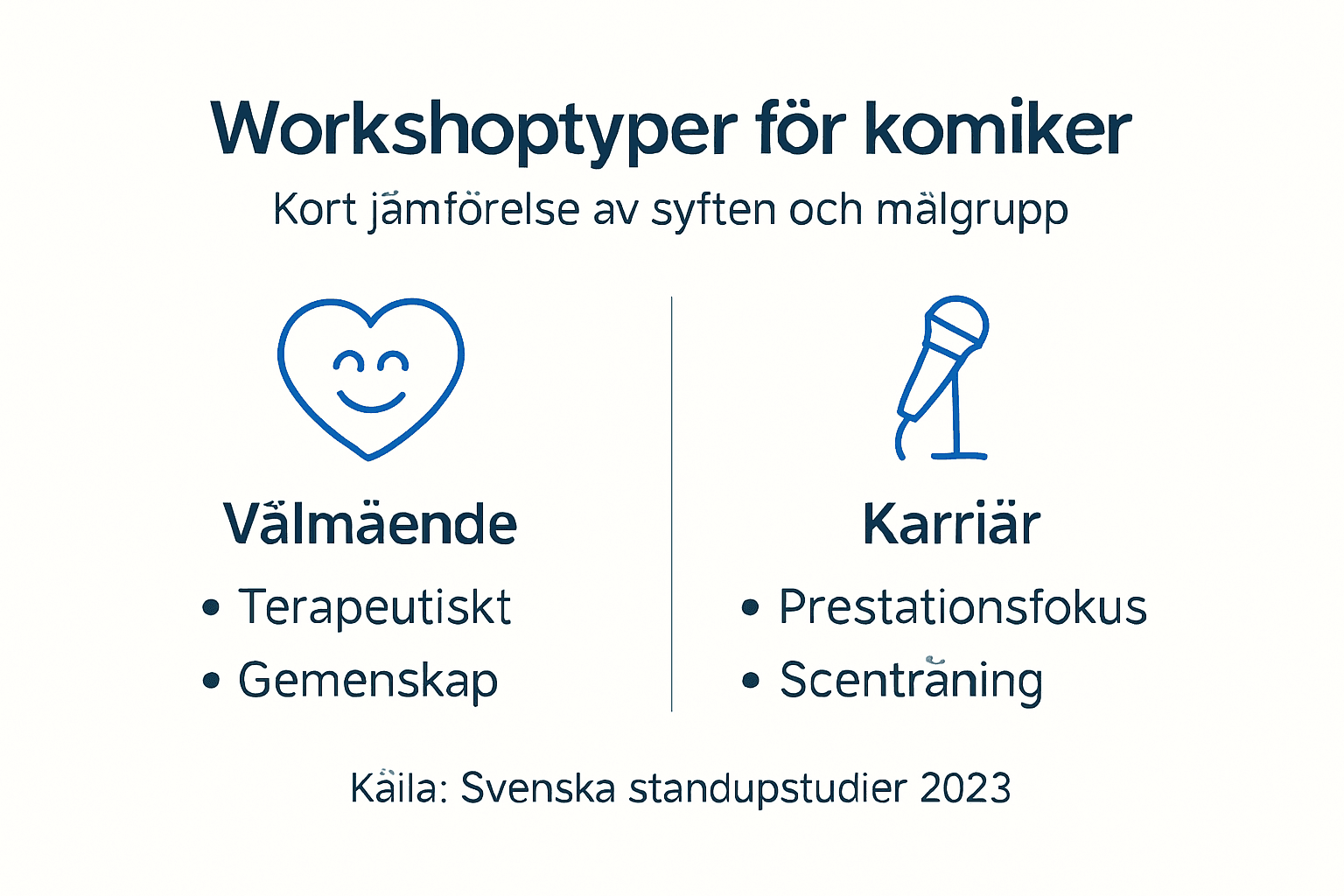 Workshoptyper för komiker

Kort jämförelse av syften och målgrupp

Vålmäende

• Terapeutiskt
• Gemenskap

Karriär

• Prestationsfokus
• Scenträning

Käila: Svenska standupstudier 2023